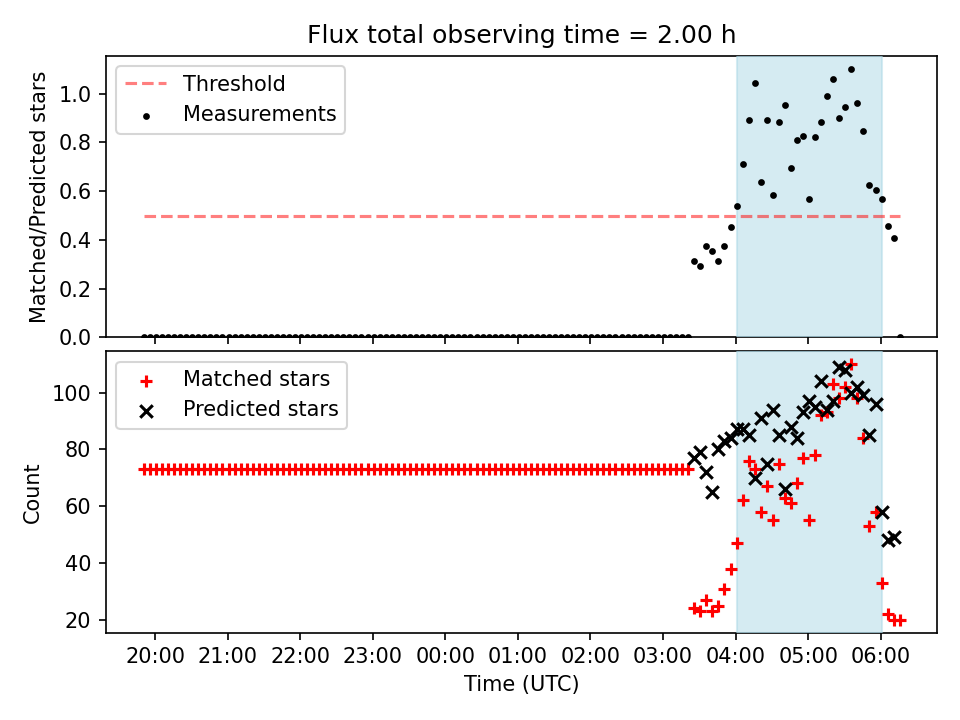 Flux total observing time = 2.00 h

Threshold
Measurements

Matched/Predicted stars

1.0
0.8
0.6
0.4
0.2
0.0

Matched stars
Predicted stars

Count

100
80
60
40
20

20:00 21:00 22:00 23:00 00:00 01:00 02:00 03:00 04:00 05:00 06:00

Time (UTC)